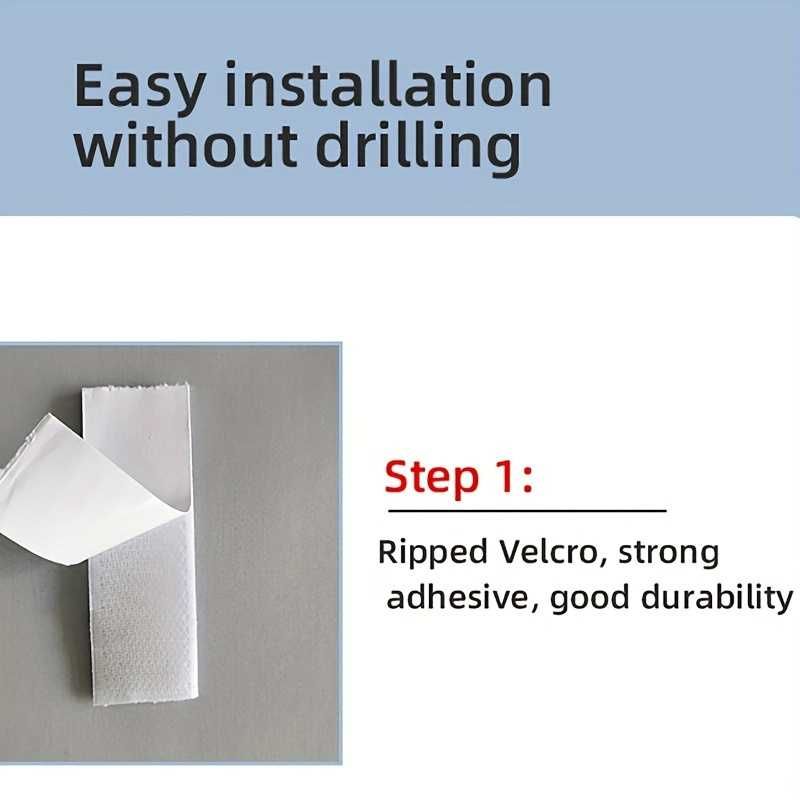 Easy installation without drilling

Step 1:

Ripped Velcro, strong adhesive, good durability